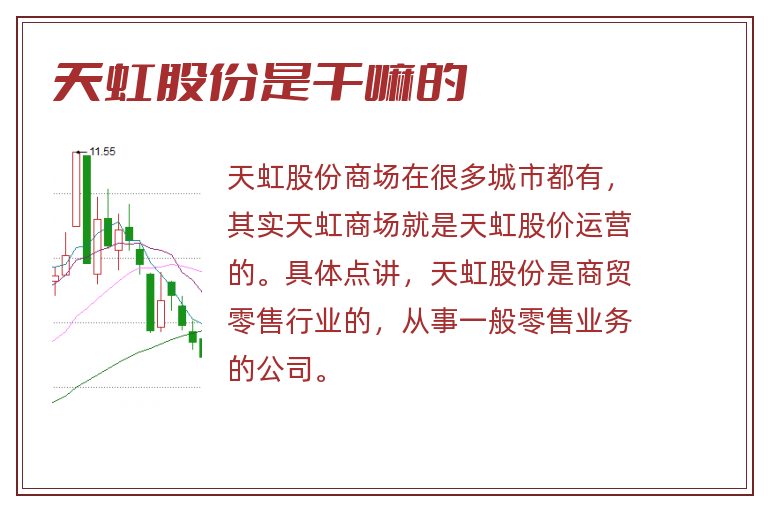 天虹股份是干嘛的

11.55

天虹股份商场在很多城市都有，其实天虹商场就是天虹股价运营的。具体点讲，天虹股份是商贸零售行业的，从事一般零售业务的公司。